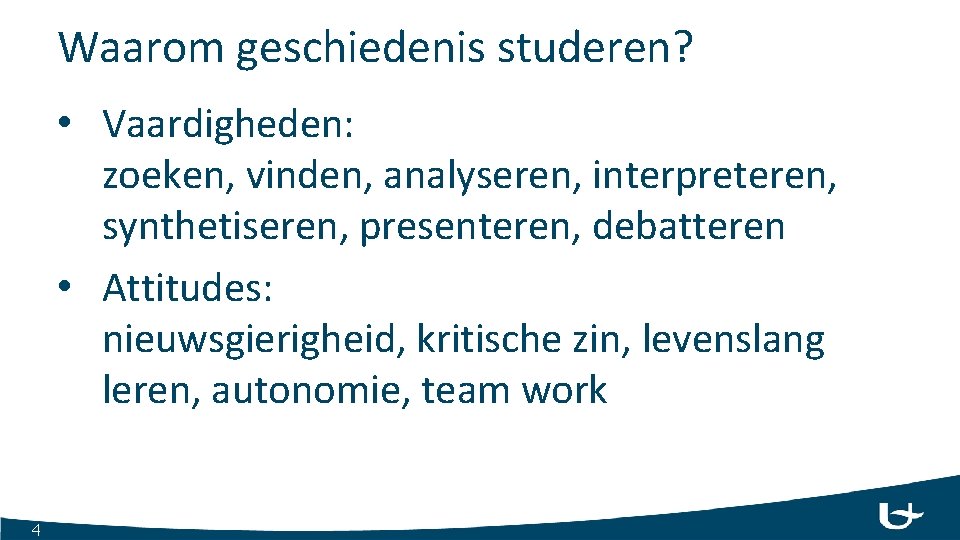 Waarom geschiedenis studeren?

• Vaardigheden:
zoeken, vinden, analyseren, interpreteren, synthetiseren, presenteren, debatteren

• Attitudes:
nieuwsgierigheid, kritische zin, levenslang leren, autonomie, team work

4